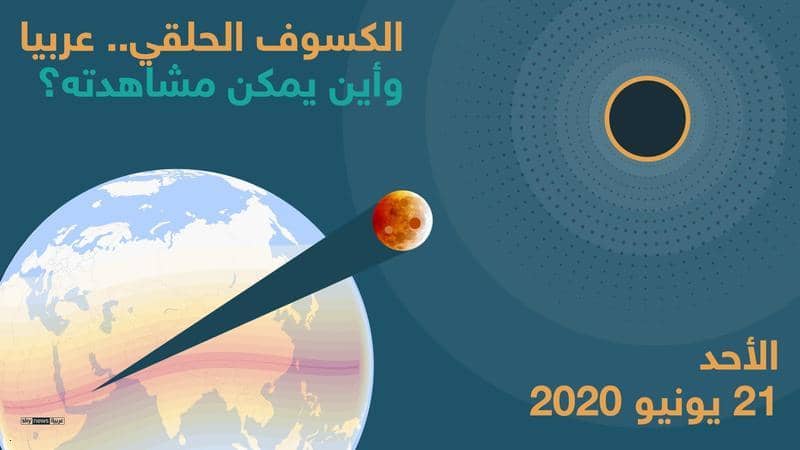 الكسوف الحلقي.. عربيا
وأين يمكن مشاهدته؟

الأحد
21 يونيو 2020

sky news عربية